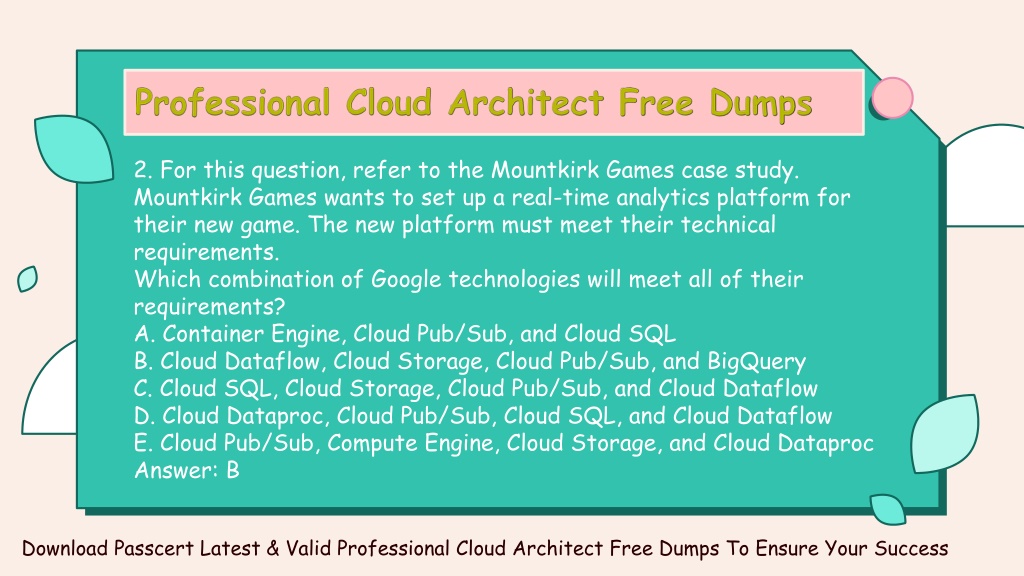 Professional Cloud Architect Free Dumps

2. For this question, refer to the Mountkirk Games case study. Mountkirk Games wants to set up a real-time analytics platform for their new game. The new platform must meet their technical requirements.
Which combination of Google technologies will meet all of their requirements?
A. Container Engine, Cloud Pub/Sub, and Cloud SQL
B. Cloud Dataflow, Cloud Storage, Cloud Pub/Sub, and BigQuery
C. Cloud SQL, Cloud Storage, Cloud Pub/Sub, and Cloud Dataflow
D. Cloud Dataproc, Cloud Pub/Sub, Cloud SQL, and Cloud Dataflow
E. Cloud Pub/Sub, Compute Engine, Cloud Storage, and Cloud Dataproc
Answer: B

Download Passcert Latest & Valid Professional Cloud Architect Free Dumps To Ensure Your Success